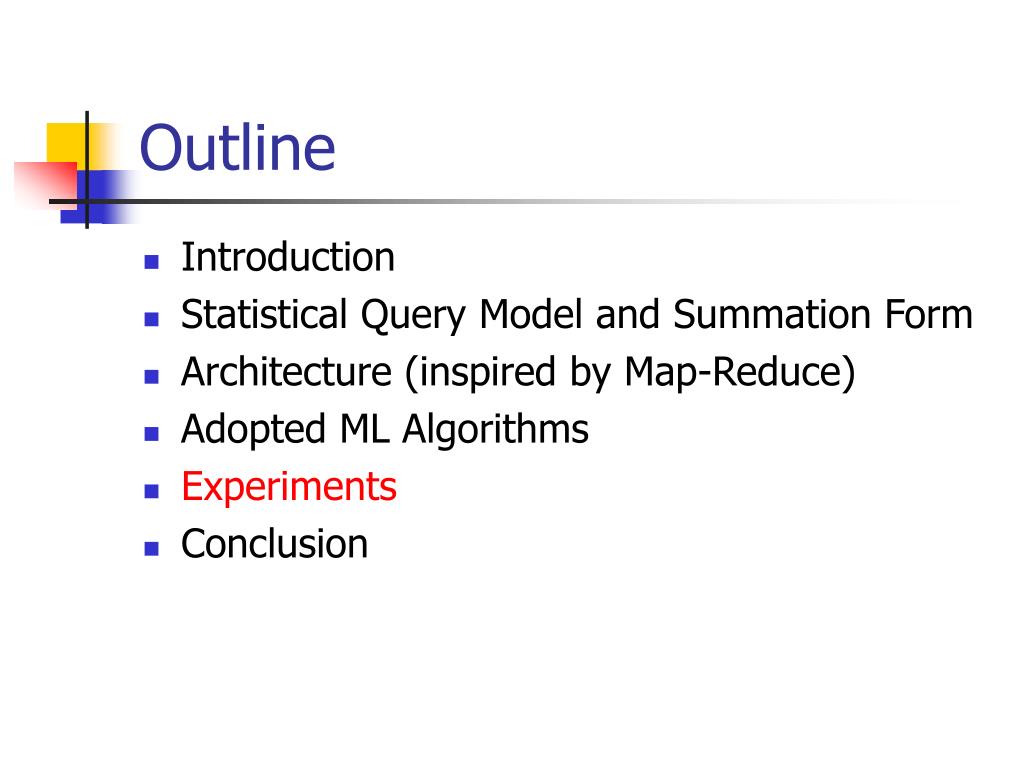 Outline

- Introduction
- Statistical Query Model and Summation Form
- Architecture (inspired by Map-Reduce)
- Adopted ML Algorithms
- Experiments
- Conclusion